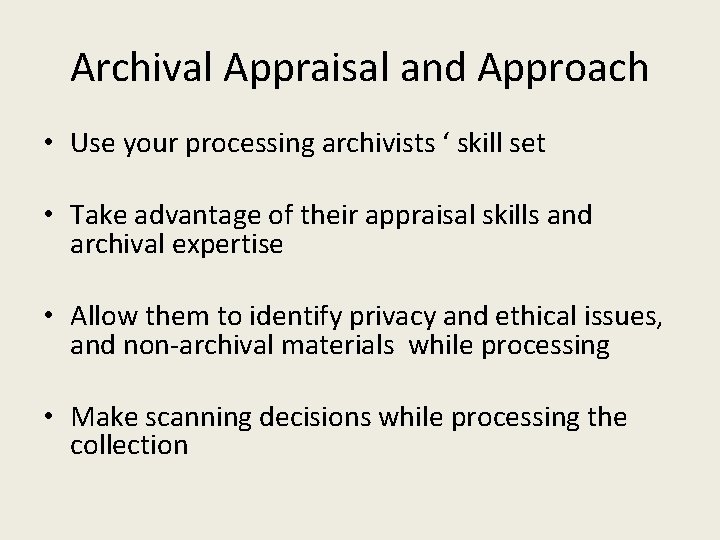 Archival Appraisal and Approach

• Use your processing archivists ‘ skill set

• Take advantage of their appraisal skills and archival expertise

• Allow them to identify privacy and ethical issues, and non-archival materials while processing

• Make scanning decisions while processing the collection